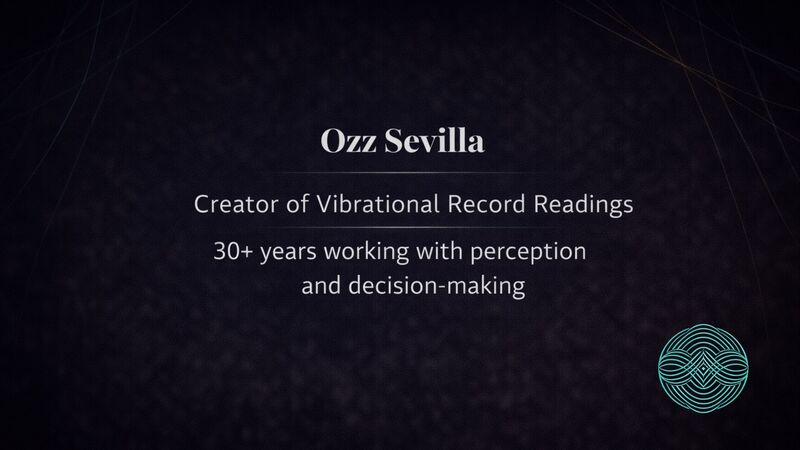 Ozz Sevilla

Creator of Vibrational Record Readings

30+ years working with perception and decision-making